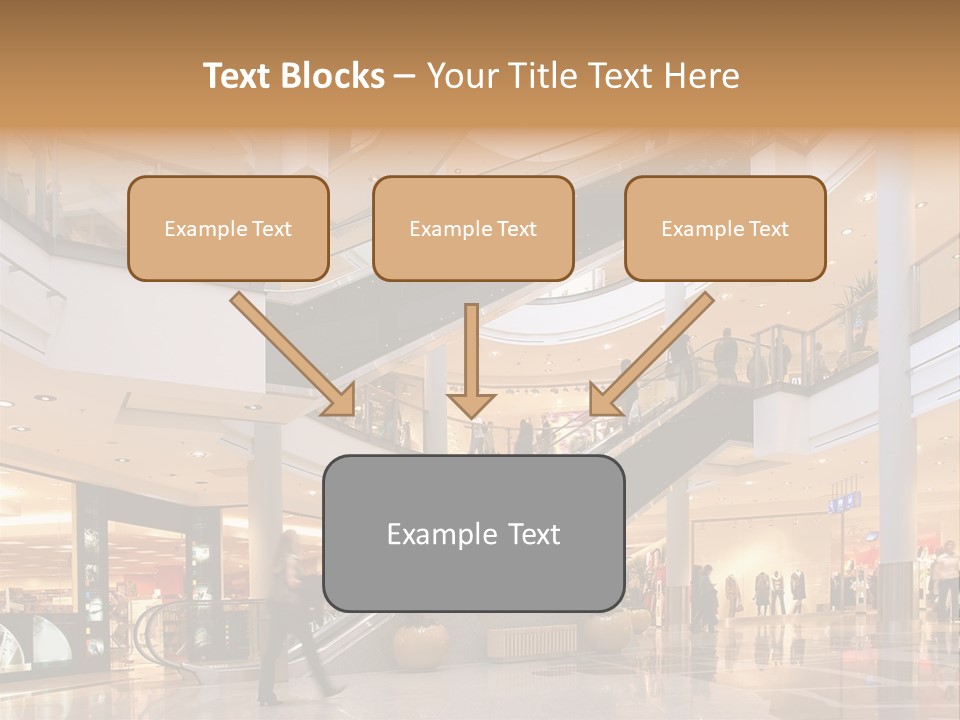 Text Blocks – Your Title Text Here

Example Text

Example Text

Example Text

Example Text